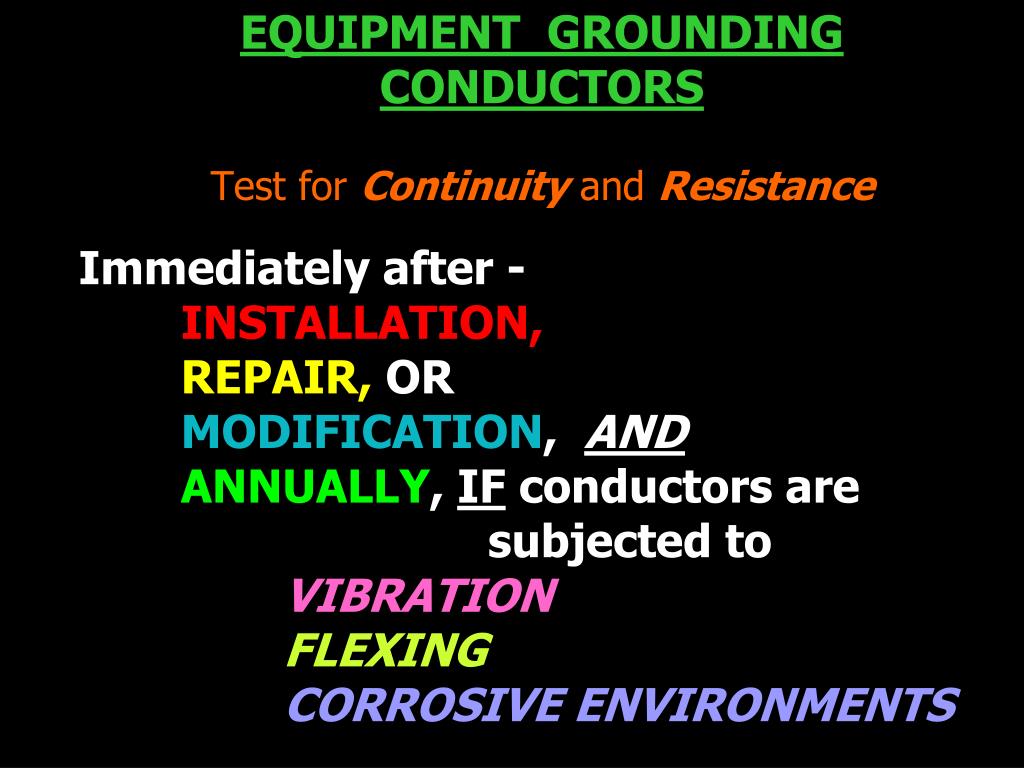 EQUIPMENT GROUNDING CONDUCTORS

Test for Continuity and Resistance

Immediately after -
INSTALLATION,
REPAIR, OR
MODIFICATION, AND
ANNUALLY, IF conductors are subjected to
VIBRATION
FLEXING
CORROSIVE ENVIRONMENTS